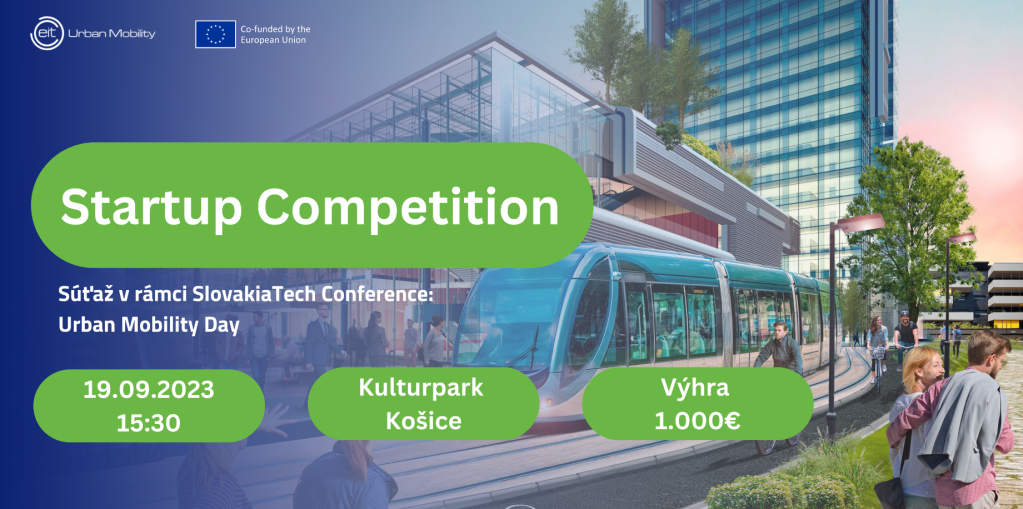 eit Urban Mobility

Co-funded by the European Union

Startup Competition

Súťaž v rámci SlovakiaTech Conference: Urban Mobility Day

19.09.2023 15:30

Kulturpark Košice

Výhra 1.000€